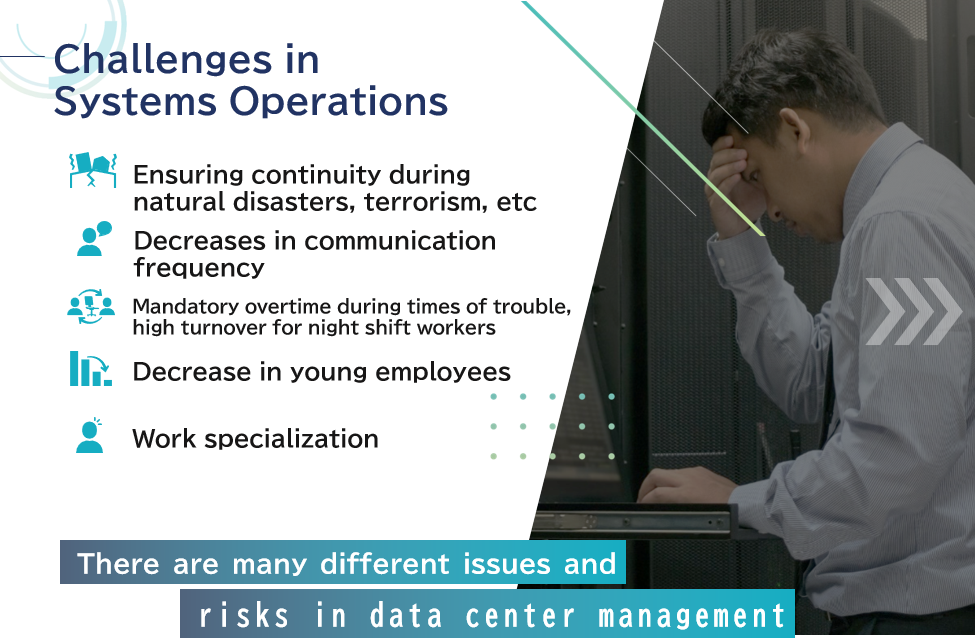 Challenges in Systems Operations

Ensuring continuity during natural disasters, terrorism, etc

Decreases in communication frequency

Mandatory overtime during times of trouble, high turnover for night shift workers

Decrease in young employees

Work specialization

There are many different issues and risks in data center management